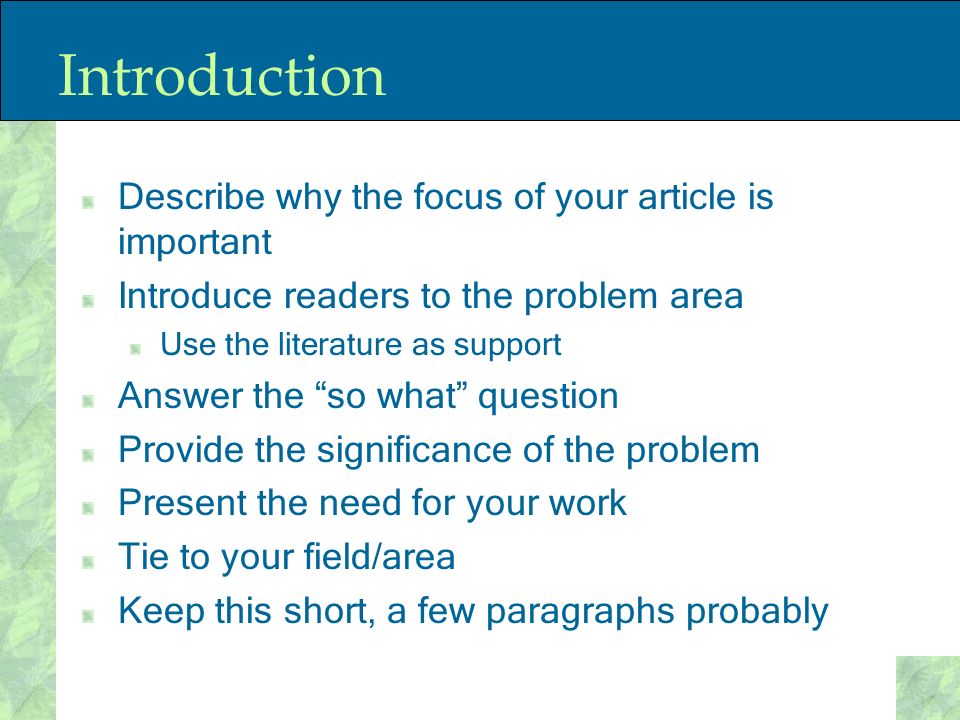 Introduction

- Describe why the focus of your article is important
- Introduce readers to the problem area
  - Use the literature as support
- Answer the “so what” question
- Provide the significance of the problem
- Present the need for your work
- Tie to your field/area
- Keep this short, a few paragraphs probably